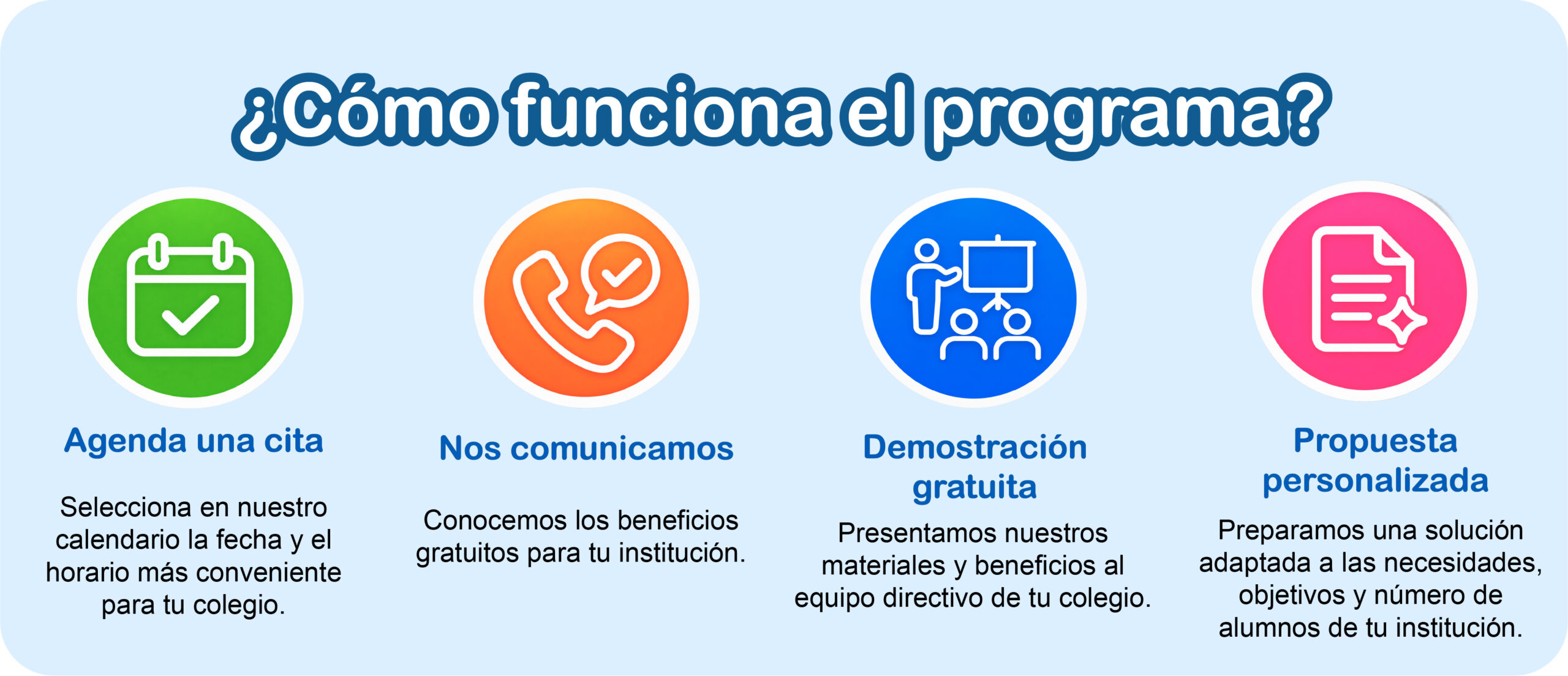 ¿Cómo funciona el programa?

Agenda una cita

Selecciona en nuestro calendario la fecha y el horario más conveniente para tu colegio.

Nos comunicamos

Conocemos los beneficios gratuitos para tu institución.

Demostración gratuita

Presentamos nuestros materiales y beneficios al equipo directivo de tu colegio.

Propuesta personalizada

Preparamos una solución adaptada a las necesidades, objetivos y número de alumnos de tu institución.